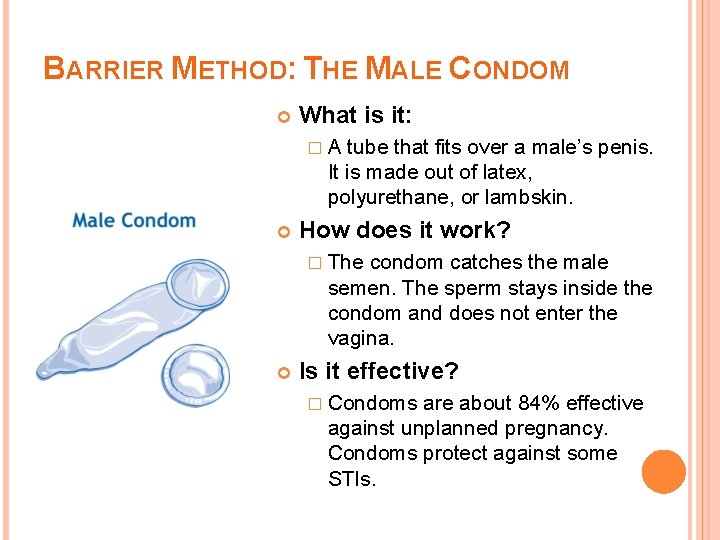 BARRIER METHOD: THE MALE CONDOM

Male Condom

What is it:
A tube that fits over a male's penis. It is made out of latex, polyurethane, or lambskin.

How does it work?
The condom catches the male semen. The sperm stays inside the condom and does not enter the vagina.

Is it effective?
Condoms are about 84% effective against unplanned pregnancy. Condoms protect against some STIs.